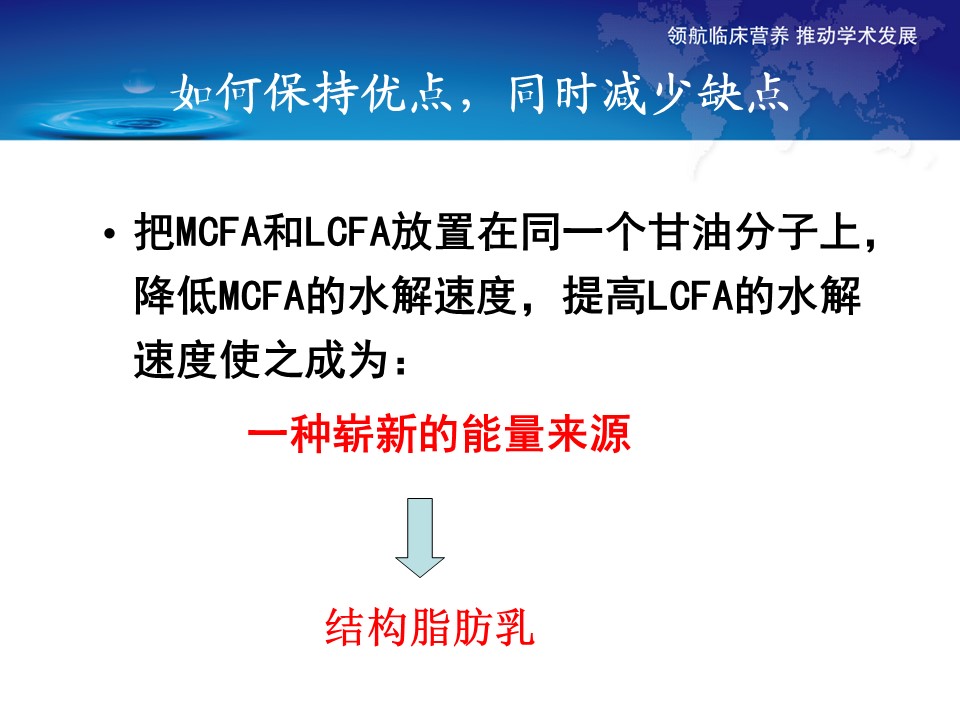 领航临床营养 推动学术发展

如何保持优点，同时减少缺点

• 把MCFA和LCFA放置在同一个甘油分子上，降低MCFA的水解速度，提高LCFA的水解速度使之成为：

一种崭新的能量来源

结构脂肪乳